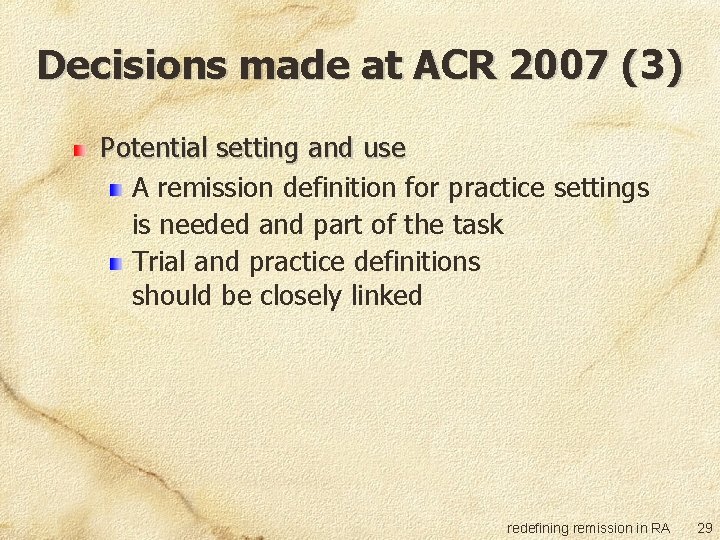 Decisions made at ACR 2007 (3)

Potential setting and use

A remission definition for practice settings is needed and part of the task

Trial and practice definitions should be closely linked

redefining remission in RA 29